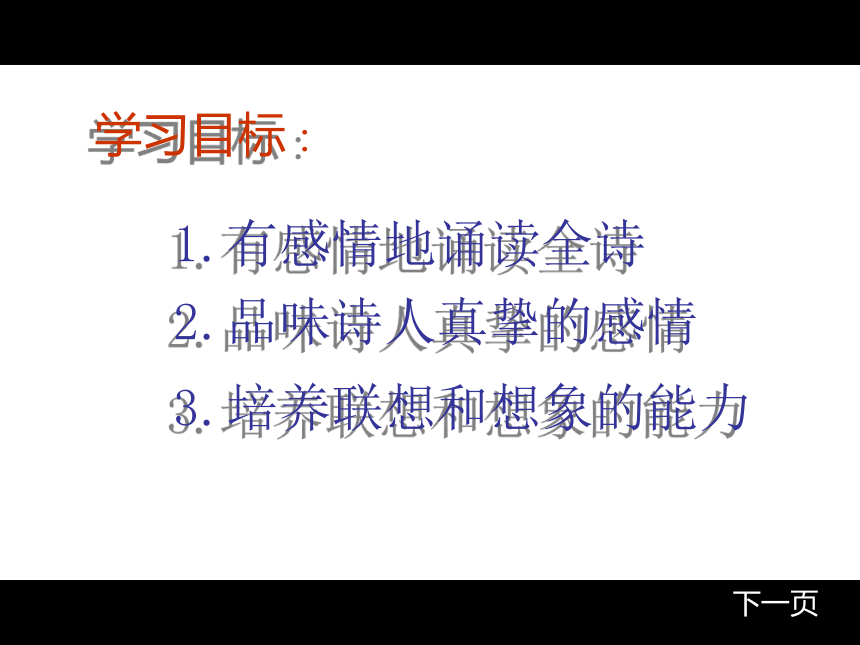 学习目标：

1. 有感情地诵读全诗
2. 品味诗人真挚的感情
3. 培养联想和想象的能力

下一页